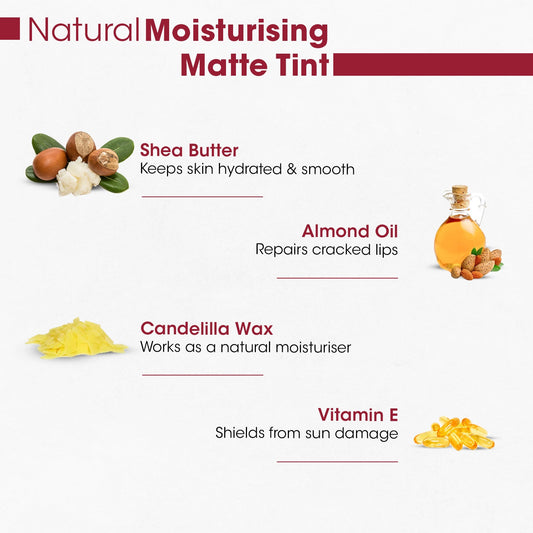 Natural Moisturising Matte Tint

Shea Butter
Keeps skin hydrated & smooth

Almond Oil
Repairs cracked lips

Candelilla Wax
Works as a natural moisturiser

Vitamin E
Shields from sun damage